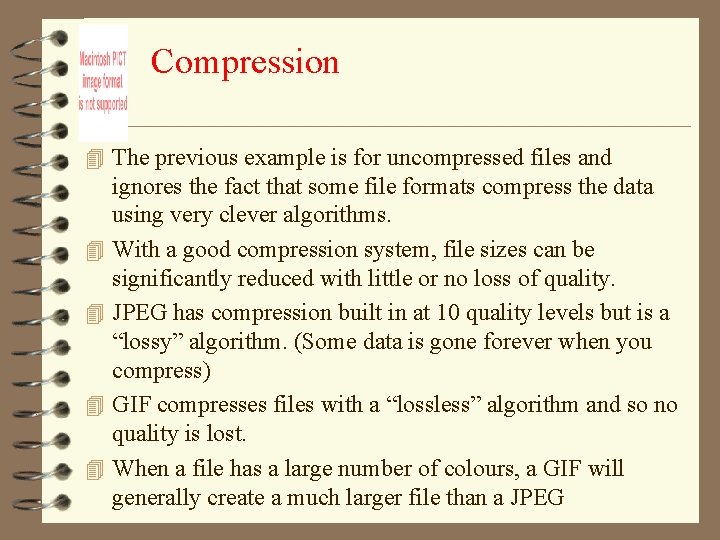 Macintosh PICT image format is not supported

Compression

The previous example is for uncompressed files and ignores the fact that some file formats compress the data using very clever algorithms.

With a good compression system, file sizes can be significantly reduced with little or no loss of quality.

JPEG has compression built in at 10 quality levels but is a “lossy” algorithm. (Some data is gone forever when you compress)

GIF compresses files with a “lossless” algorithm and so no quality is lost.

When a file has a large number of colours, a GIF will generally create a much larger file than a JPEG